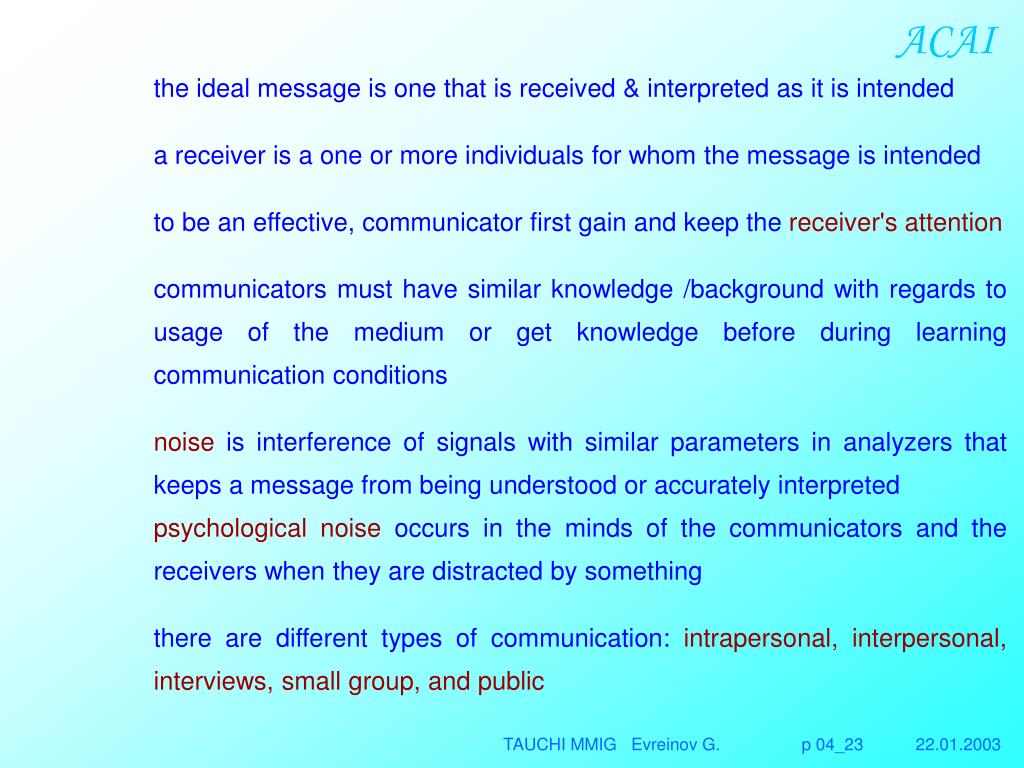 ACAI

the ideal message is one that is received & interpreted as it is intended

a receiver is a one or more individuals for whom the message is intended

to be an effective, communicator first gain and keep the receiver's attention

communicators must have similar knowledge /background with regards to usage of the medium or get knowledge before during learning communication conditions

noise is interference of signals with similar parameters in analyzers that keeps a message from being understood or accurately interpreted

psychological noise occurs in the minds of the communicators and the receivers when they are distracted by something

there are different types of communication: intrapersonal, interpersonal, interviews, small group, and public

TAUCHI MMIG Evreinov G. p 04_23 22.01.2003